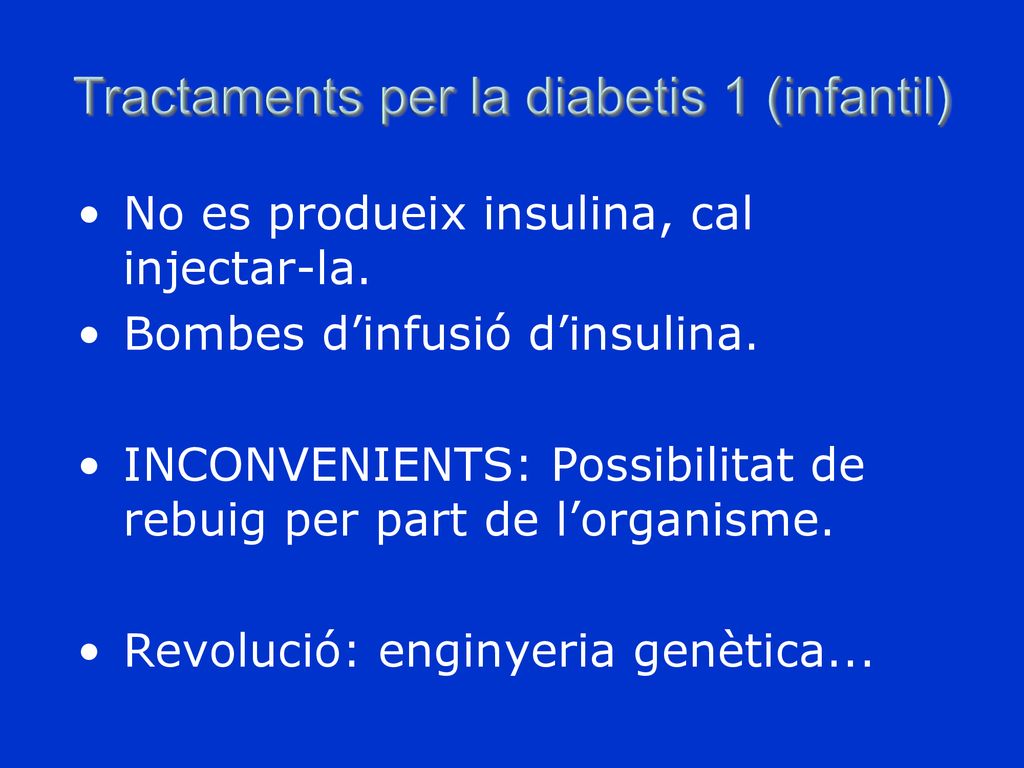 Tractaments per la diabetis 1 (infantil)

• No es produeix insulina, cal injectar-la.
• Bombes d’infusió d’insulina.

• INCONVENIENTS: Possibilitat de rebuig per part de l’organisme.

• Revolució: enginyeria genètica...